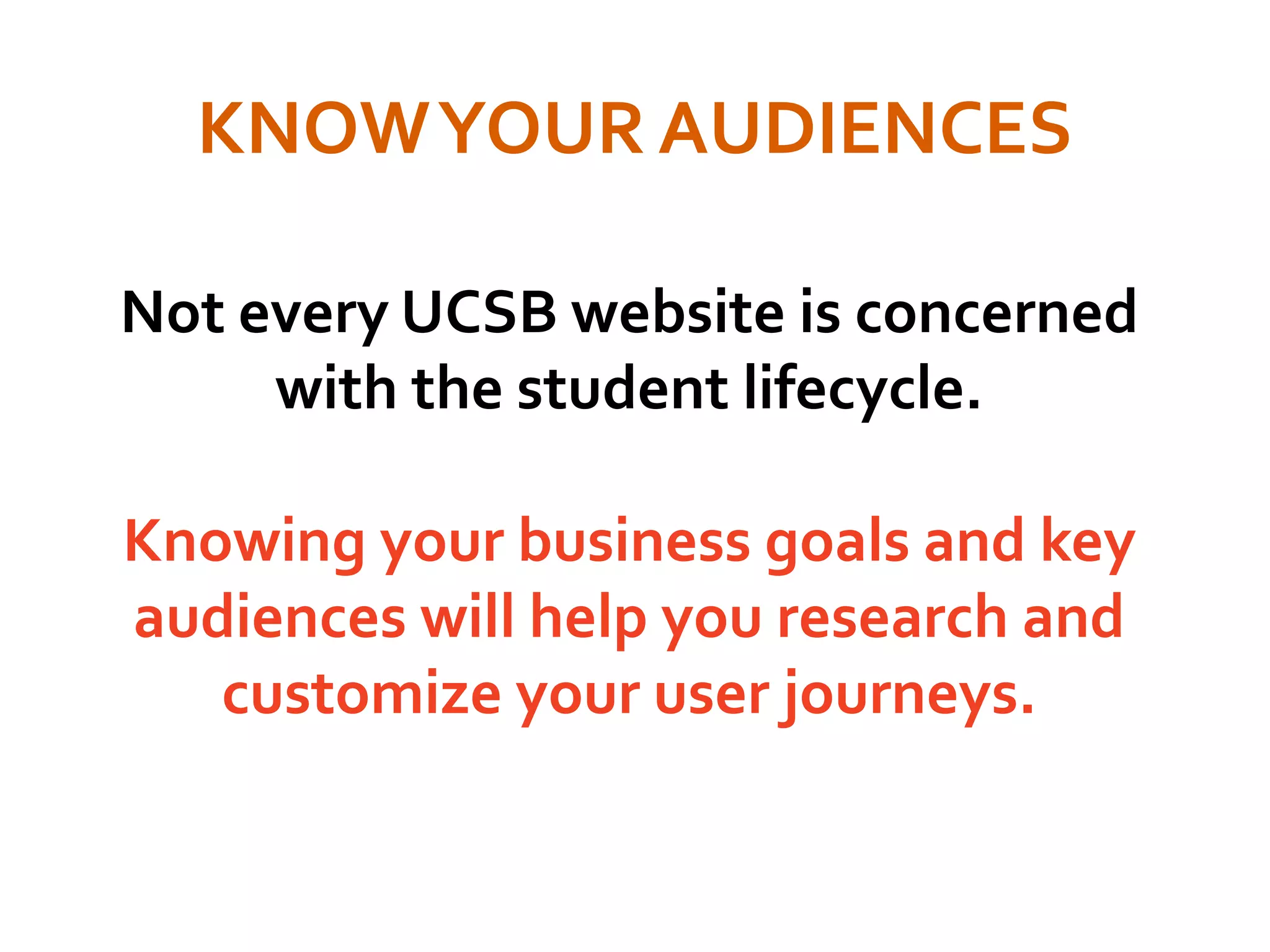 KNOW YOUR AUDIENCES

Not every UCSB website is concerned with the student lifecycle.

Knowing your business goals and key audiences will help you research and customize your user journeys.